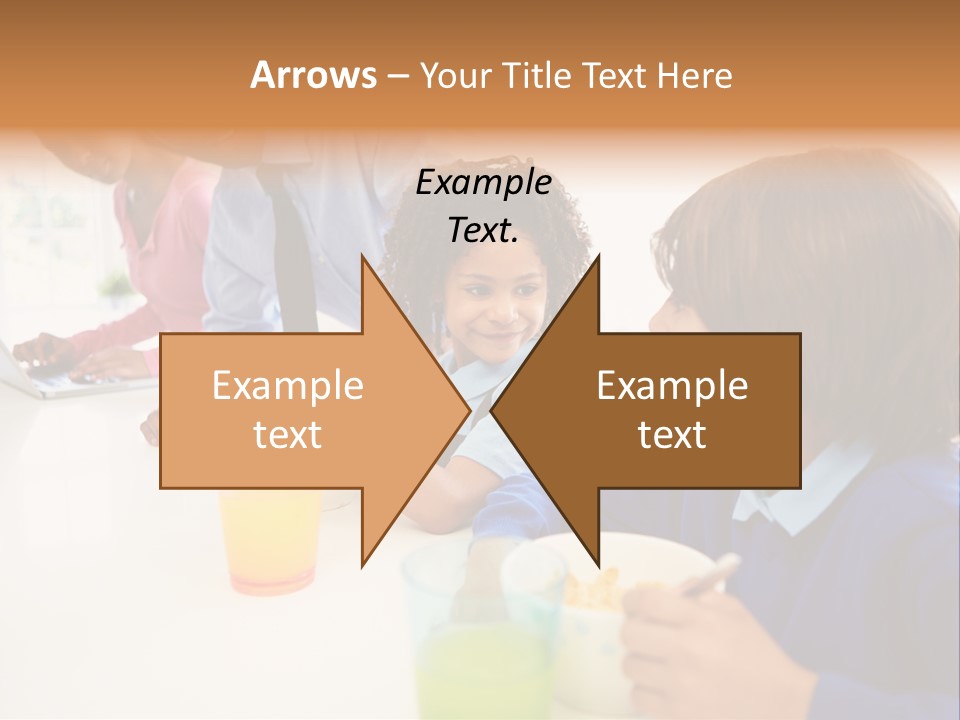 Arrows – Your Title Text Here

Example Text.

Example text

Example text